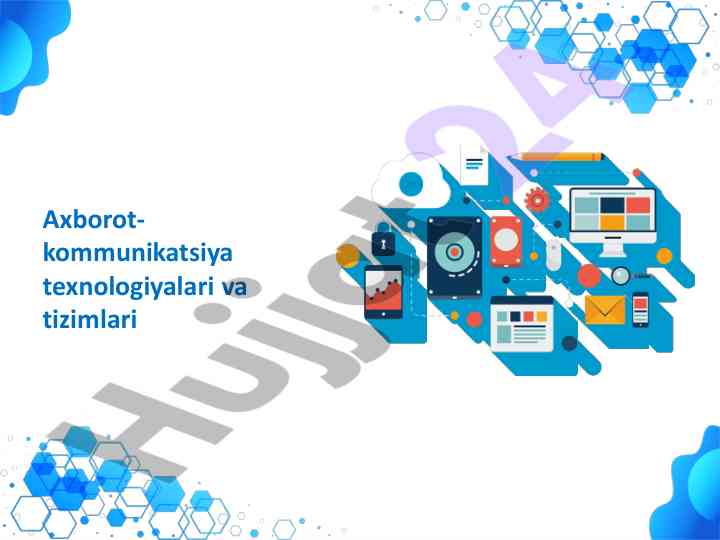 Axborot-kommunikatsiya texnologiyalari va tizimlari

Hujjat24